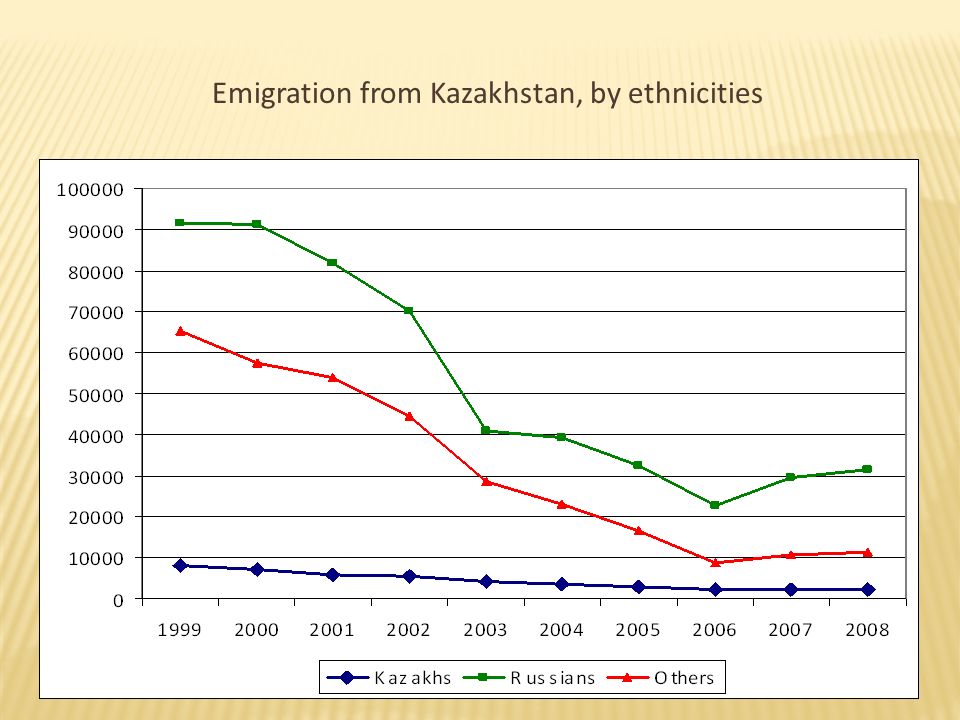 Emigration from Kazakhstan, by ethnicities

100000
90000
80000
70000
60000
50000
40000
30000
20000
10000
0

1999 2000 2001 2002 2003 2004 2005 2006 2007 2008

Kazakhs Russians Others